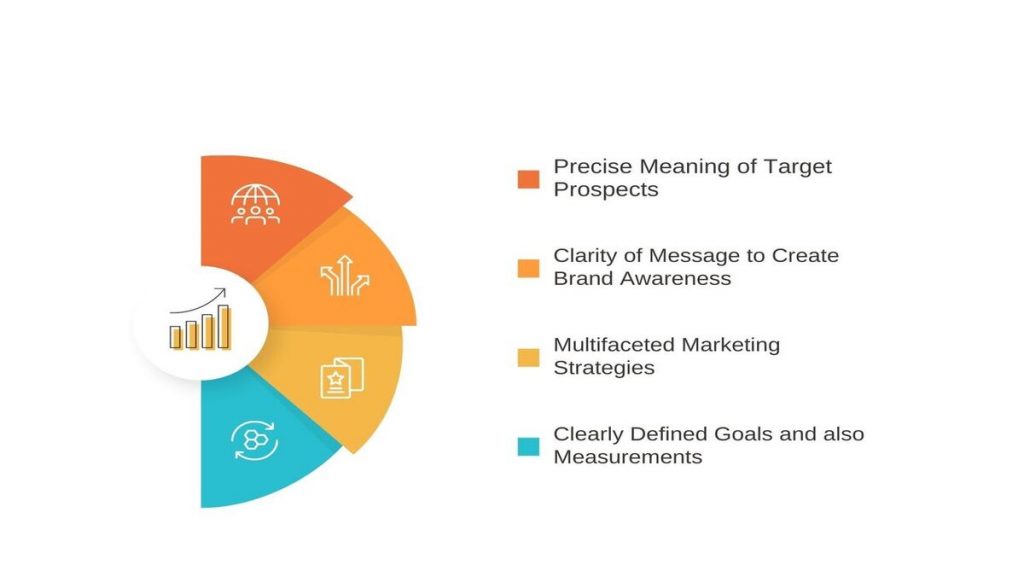 Precise Meaning of Target Prospects

Clarity of Message to Create Brand Awareness

Multifaceted Marketing Strategies

Clearly Defined Goals and also Measurements